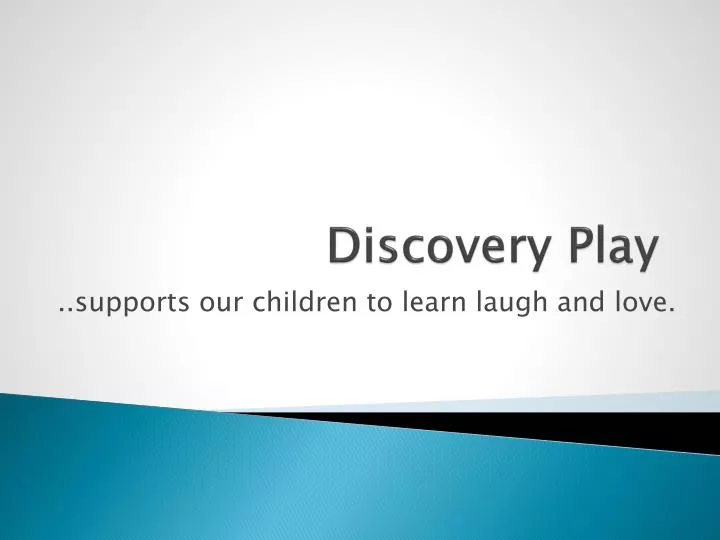 Discovery Play

..supports our children to learn laugh and love.